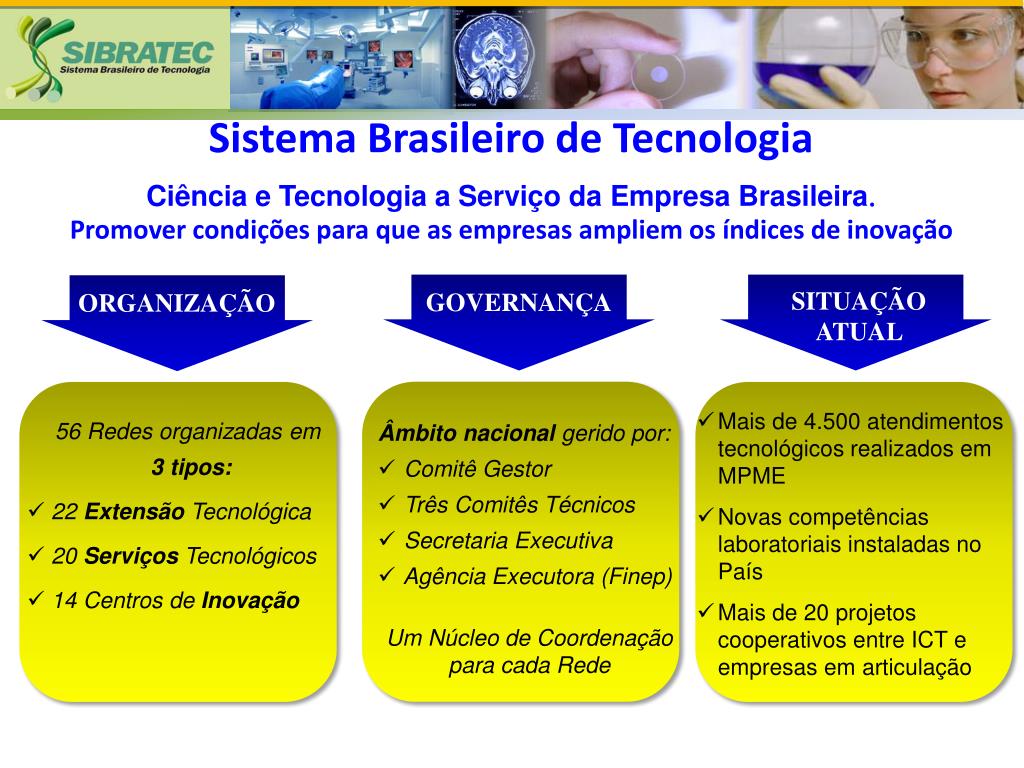 SIBRATEC
Sistema Brasileiro de Tecnologia

Sistema Brasileiro de Tecnologia

Ciência e Tecnologia a Serviço da Empresa Brasileira.
Promover condições para que as empresas ampliem os índices de inovação

ORGANIZAÇÃO

56 Redes organizadas em 3 tipos:
✓ 22 Extensão Tecnológica
✓ 20 Serviços Tecnológicos
✓ 14 Centros de Inovação

GOVERNANÇA

Âmbito nacional gerido por:
✓ Comitê Gestor
✓ Três Comitês Técnicos
✓ Secretaria Executiva
✓ Agência Executora (Finep)

Um Núcleo de Coordenação para cada Rede

SITUAÇÃO ATUAL

✓ Mais de 4.500 atendimentos tecnológicos realizados em MPME
✓ Novas competências laboratoriais instaladas no País
✓ Mais de 20 projetos cooperativos entre ICT e empresas em articulação